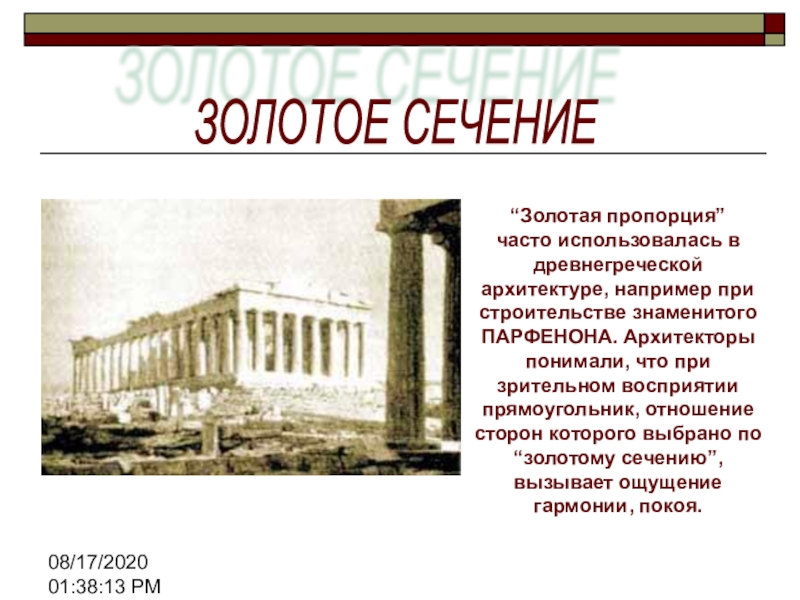 ЗОЛОТОЕ СЕЧЕНИЕ

ЗОЛОТОЕ СЕЧЕНИЕ

“Золотая пропорция” часто использовалась в древнегреческой архитектуре, например при строительстве знаменитого ПАРФЕНОНА. Архитекторы понимали, что при зрительном восприятии прямоугольник, отношение сторон которого выбрано по “золотому сечению”, вызывает ощущение гармонии, покоя.

08/17/2020
01:38:13 PM